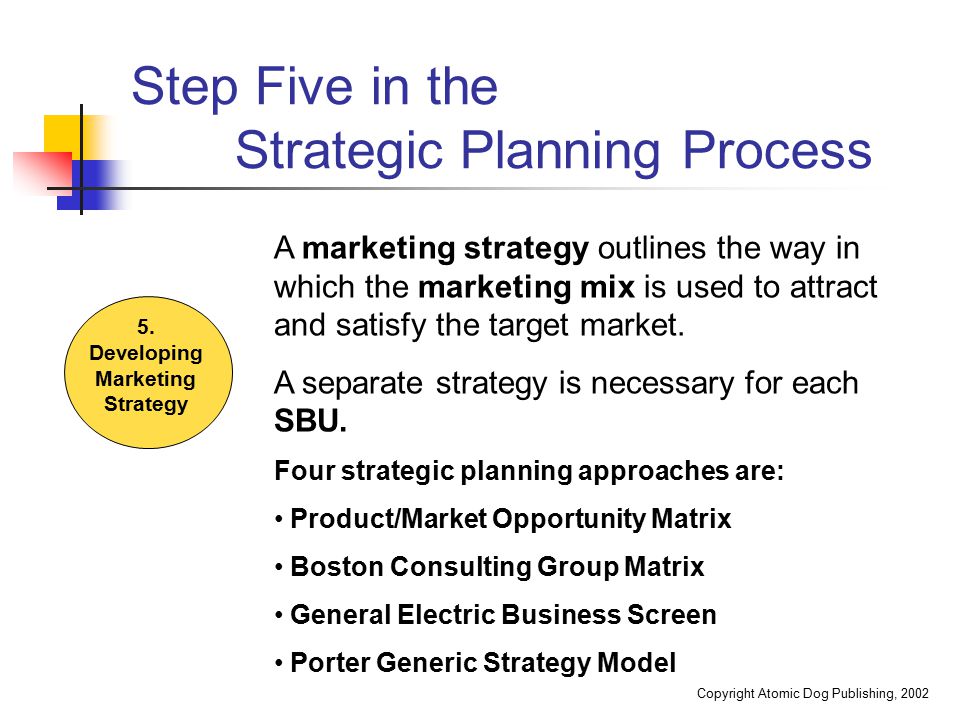 Step Five in the Strategic Planning Process

5. Developing Marketing Strategy

A marketing strategy outlines the way in which the marketing mix is used to attract and satisfy the target market.

A separate strategy is necessary for each SBU.

Four strategic planning approaches are:

• Product/Market Opportunity Matrix

• Boston Consulting Group Matrix

• General Electric Business Screen

• Porter Generic Strategy Model

Copyright Atomic Dog Publishing, 2002